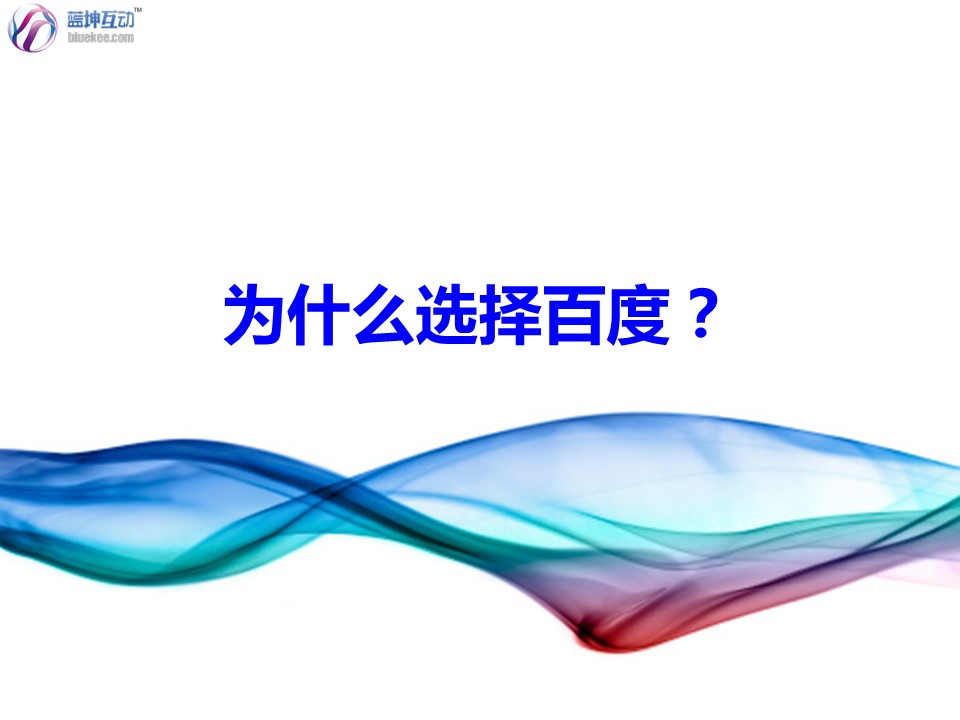 蓝坤互动™
bluekee.com

为什么选择百度？